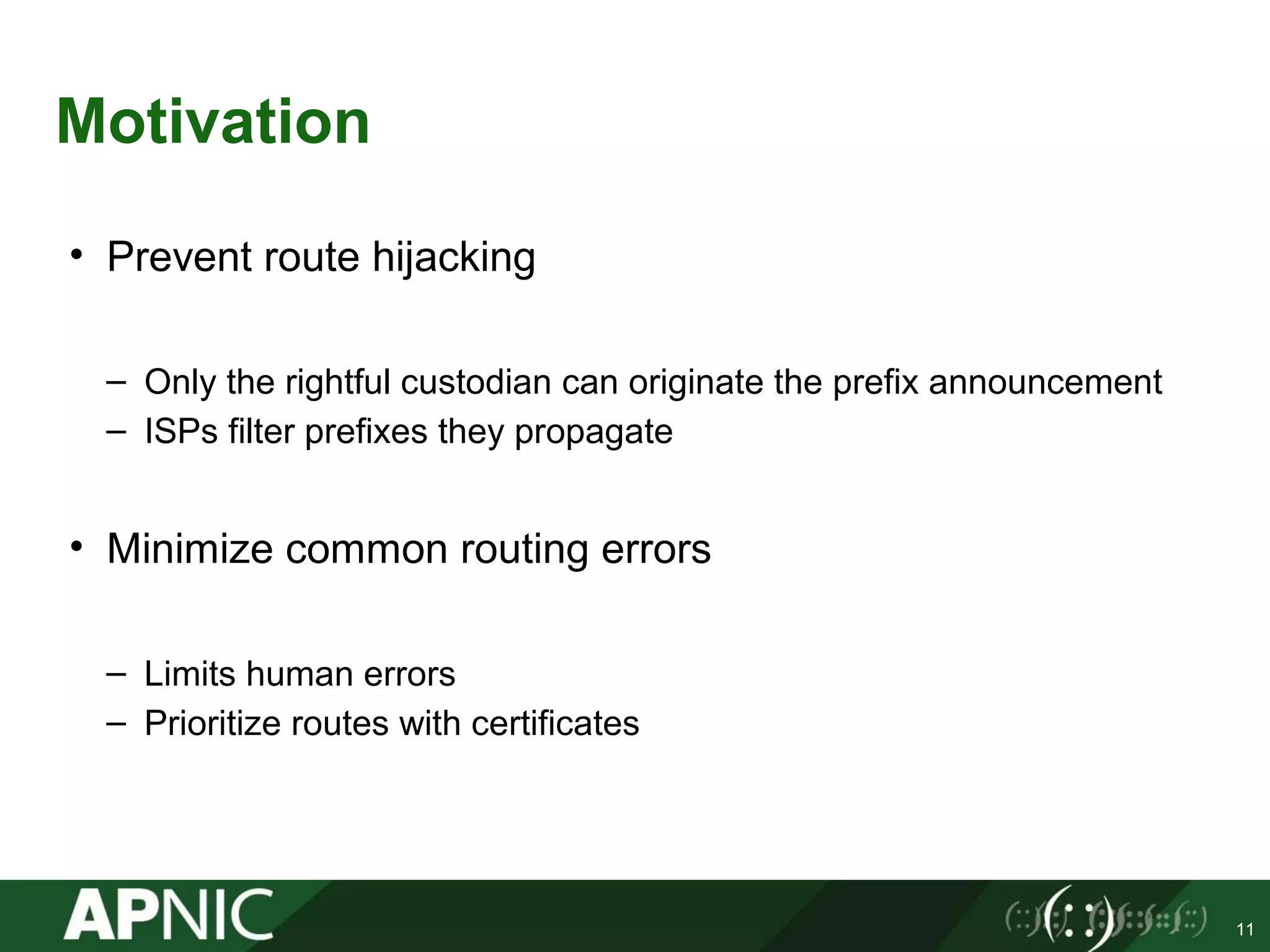 Motivation

• Prevent route hijacking

– Only the rightful custodian can originate the prefix announcement
– ISPs filter prefixes they propagate

• Minimize common routing errors

– Limits human errors
– Prioritize routes with certificates

APNIC

11